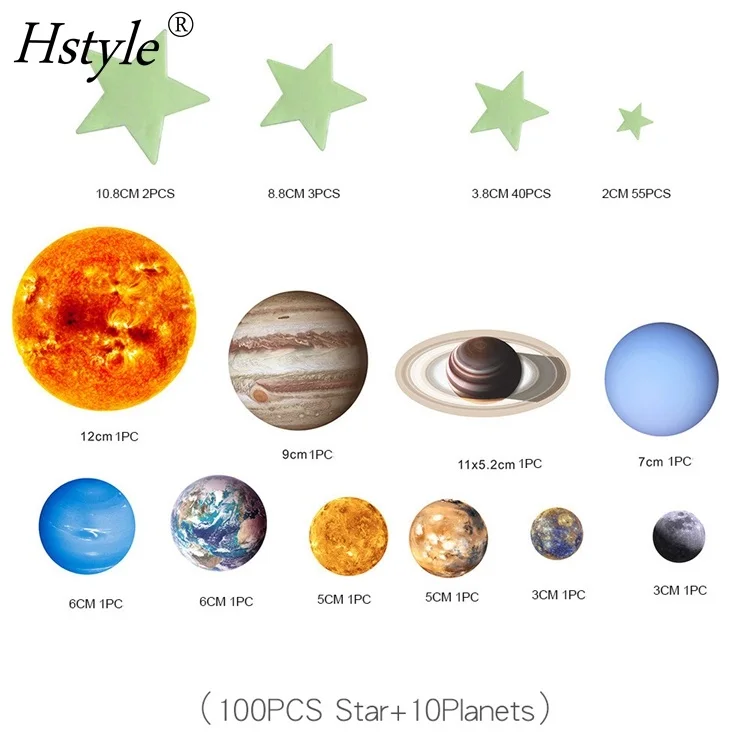 Hstyle®

10.8CM 2PCS

8.8CM 3PCS

3.8CM 40PCS

2CM 55PCS

12cm 1PC

9cm 1PC

11x5.2cm 1PC

7cm 1PC

6CM 1PC

6CM 1PC

5CM 1PC

5CM 1PC

3CM 1PC

3CM 1PC

（100PCS Star+10Planets）